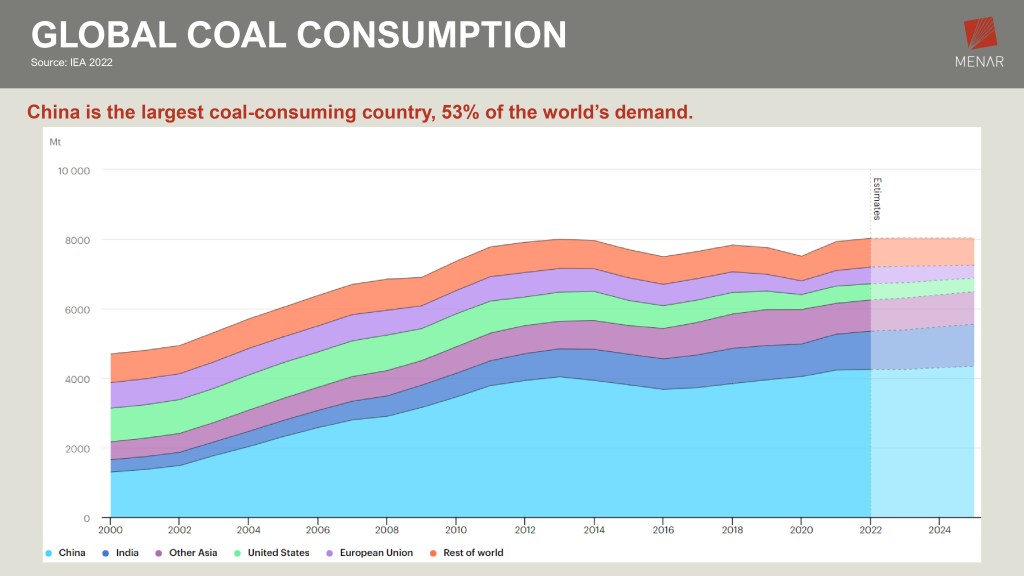 GLOBAL COAL CONSUMPTION
Source: IEA 2022

MENAR

China is the largest coal-consuming country, 53% of the world's demand.

Mt

10 000
8000
6000
4000
2000
0

Estimates

2000 2002 2004 2006 2008 2010 2012 2014 2016 2018 2020 2022 2024

China India Other Asia United States European Union Rest of world